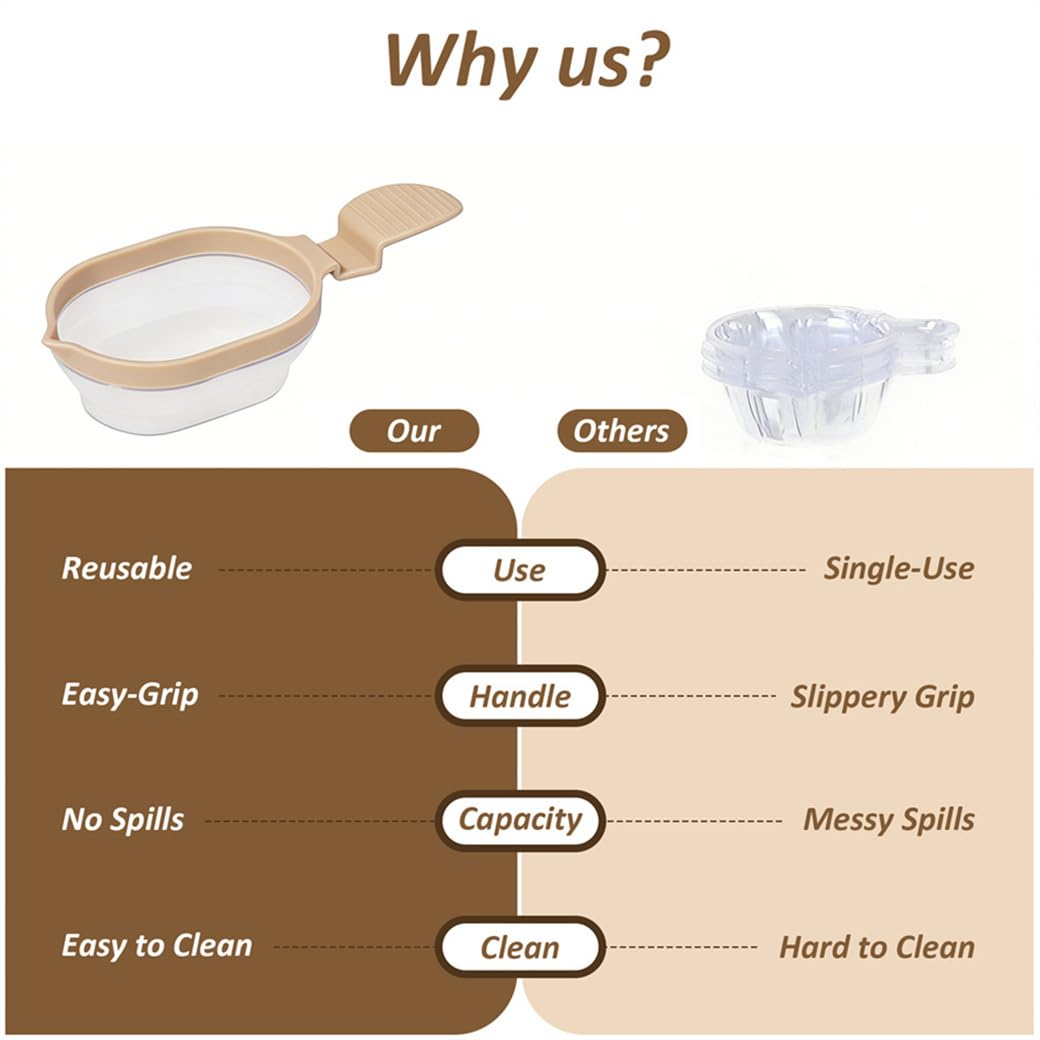 Why us?

Our

Others

Reusable

Use

Single-Use

Easy-Grip

Handle

Slippery Grip

No Spills

Capacity

Messy Spills

Easy to Clean

Clean

Hard to Clean